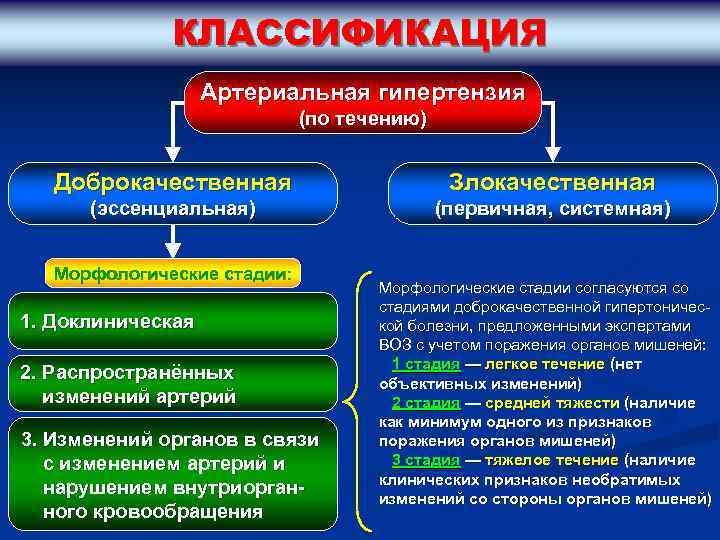 КЛАССИФИКАЦИЯ

Артериальная гипертензия (по течению)

Доброкачественная (эссенциальная)

Злокачественная (первичная, системная)

Морфологические стадии:

1. Доклиническая

2. Распространённых изменений артерий

3. Изменений органов в связи с изменением артерий и нарушением внутриорганного кровообращения

Морфологические стадии согласуются со стадиями доброкачественной гипертонической болезни, предложенными экспертами ВОЗ с учетом поражения органов мишеней:
1 стадия — легкое течение (нет объективных изменений)
2 стадия — средней тяжести (наличие как минимум одного из признаков поражения органов мишеней)
3 стадия — тяжелое течение (наличие клинических признаков необратимых изменений со стороны органов мишеней)